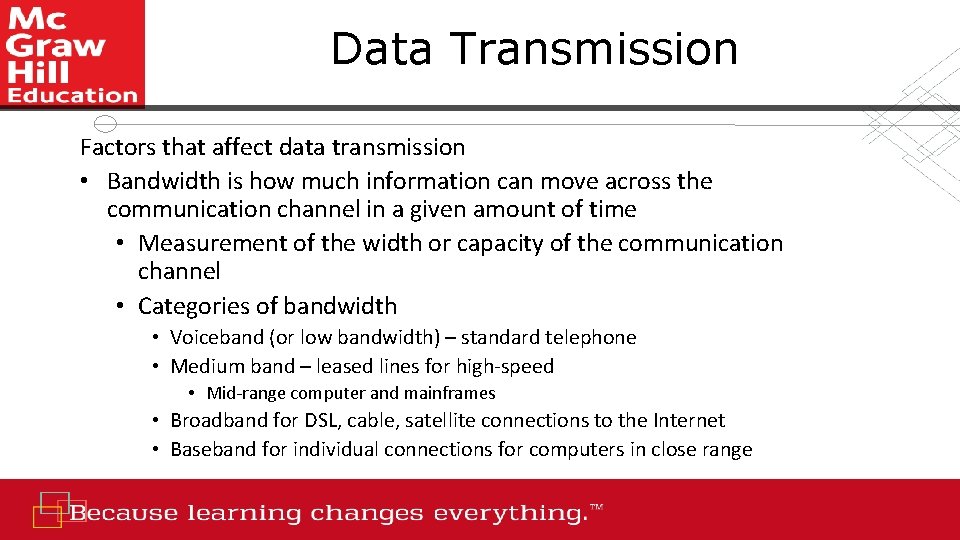 Mc Graw Hill Education

Data Transmission

Factors that affect data transmission
• Bandwidth is how much information can move across the communication channel in a given amount of time
• Measurement of the width or capacity of the communication channel
• Categories of bandwidth
• Voiceband (or low bandwidth) – standard telephone
• Medium band – leased lines for high-speed
• Mid-range computer and mainframes
• Broadband for DSL, cable, satellite connections to the Internet
• Baseband for individual connections for computers in close range

Because learning changes everything.™